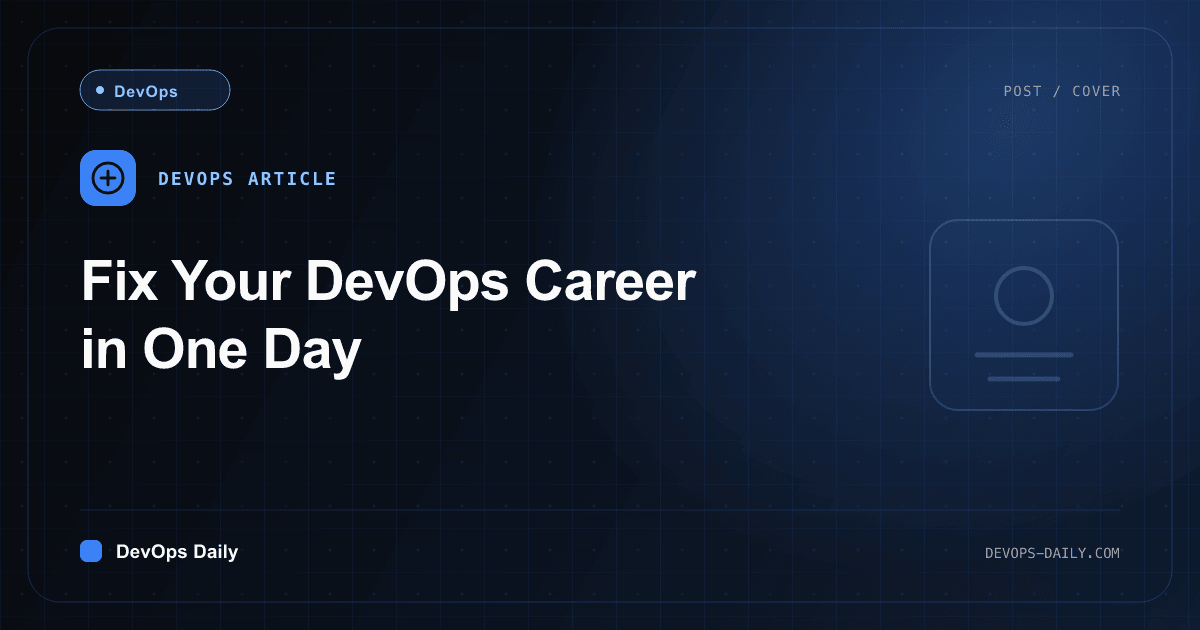 DevOps

POST / COVER

DEVOPS ARTICLE

Fix Your DevOps Career in One Day

DevOps Daily

DEVOPS-DAILY.COM